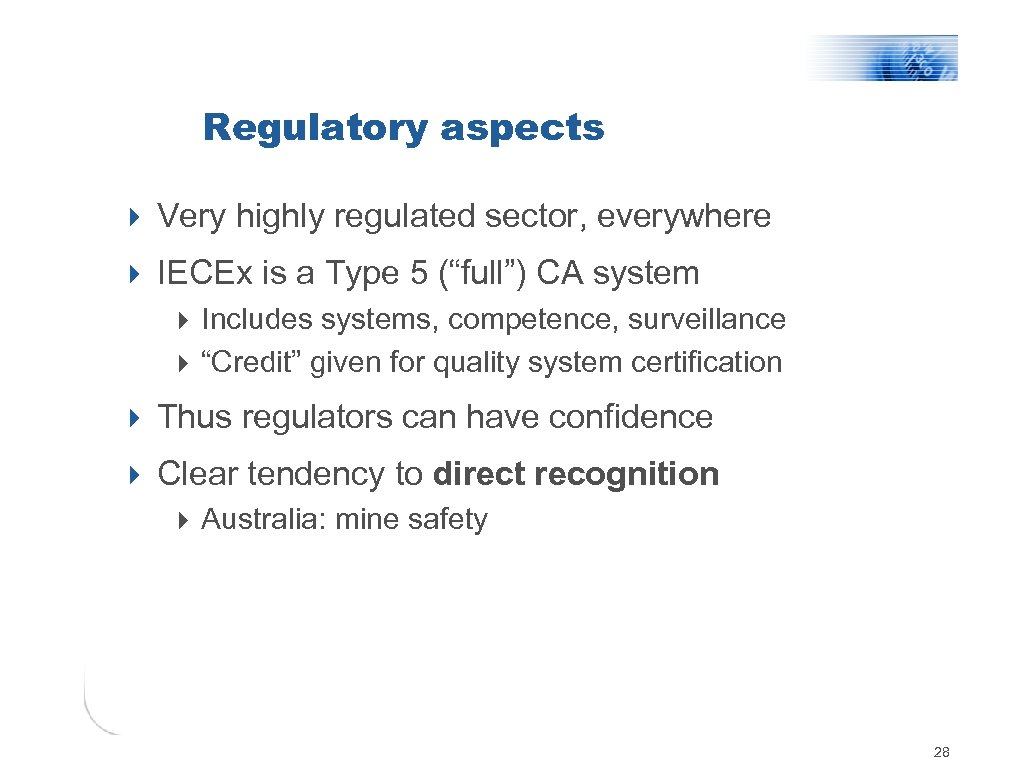 Regulatory aspects

Very highly regulated sector, everywhere

IECEx is a Type 5 (“full”) CA system

Includes systems, competence, surveillance

“Credit” given for quality system certification

Thus regulators can have confidence

Clear tendency to direct recognition

Australia: mine safety

28